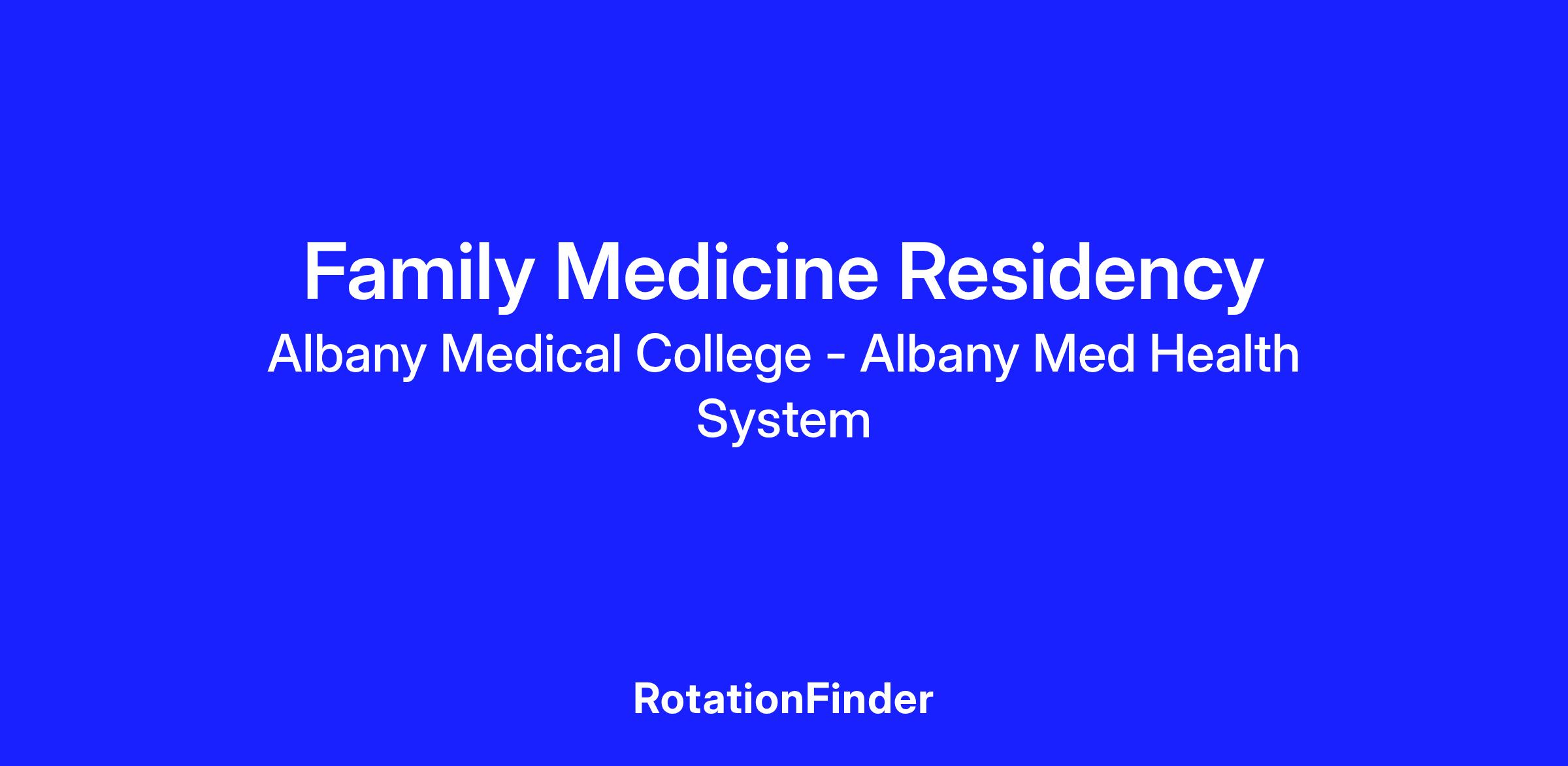 Family Medicine Residency

Albany Medical College - Albany Med Health System

RotationFinder